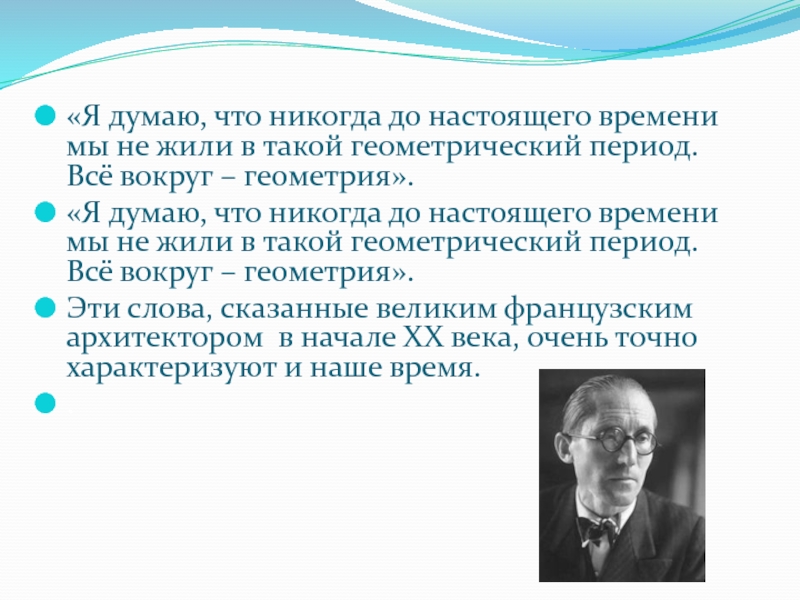 «Я думаю, что никогда до настоящего времени мы не жили в такой геометрический период. Всё вокруг – геометрия».

«Я думаю, что никогда до настоящего времени мы не жили в такой геометрический период. Всё вокруг – геометрия».

Эти слова, сказанные великим французским архитектором  в начале XX века, очень точно характеризуют и наше время.